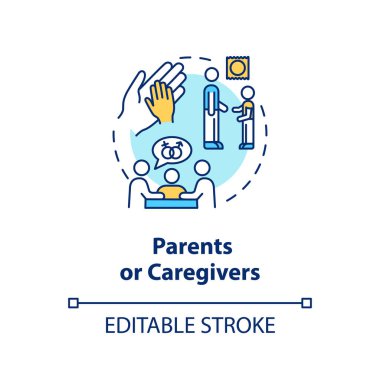 Parents or Caregivers

EDITABLE STROKE